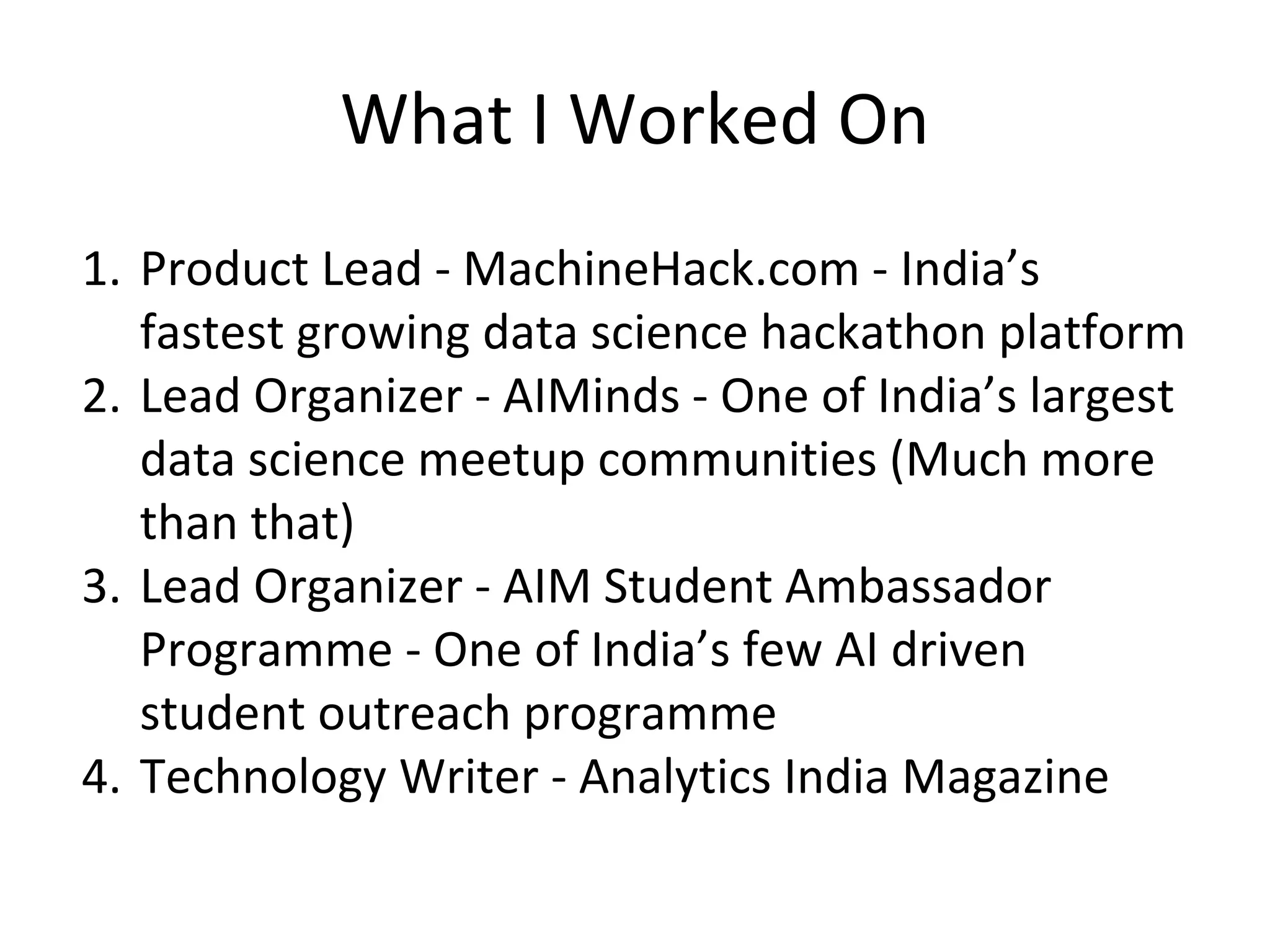 What I Worked On

1. Product Lead - MachineHack.com - India’s fastest growing data science hackathon platform
2. Lead Organizer - AIMinds - One of India’s largest data science meetup communities (Much more than that)
3. Lead Organizer - AIM Student Ambassador Programme - One of India’s few AI driven student outreach programme
4. Technology Writer - Analytics India Magazine